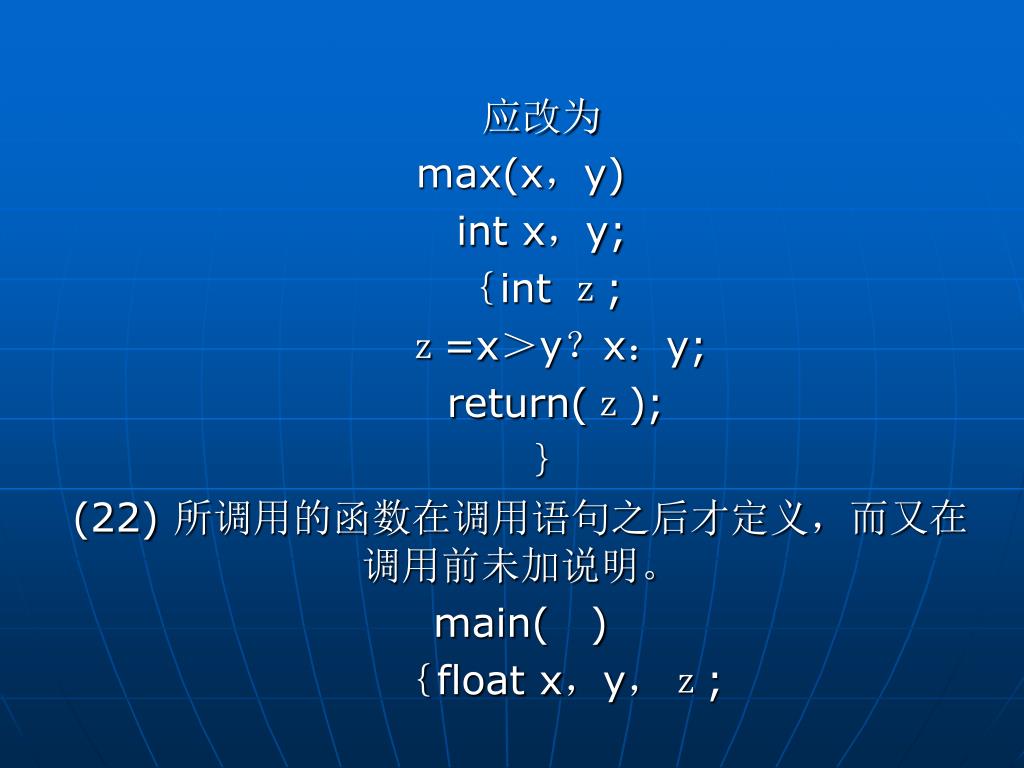 应改为
max(x，y)
int x，y;
｛int ｚ;
ｚ=x＞y？x：y;
return(ｚ);
｝
(22) 所调用的函数在调用语句之后才定义，而又在调用前未加说明。
main( )
｛float x，y，ｚ;